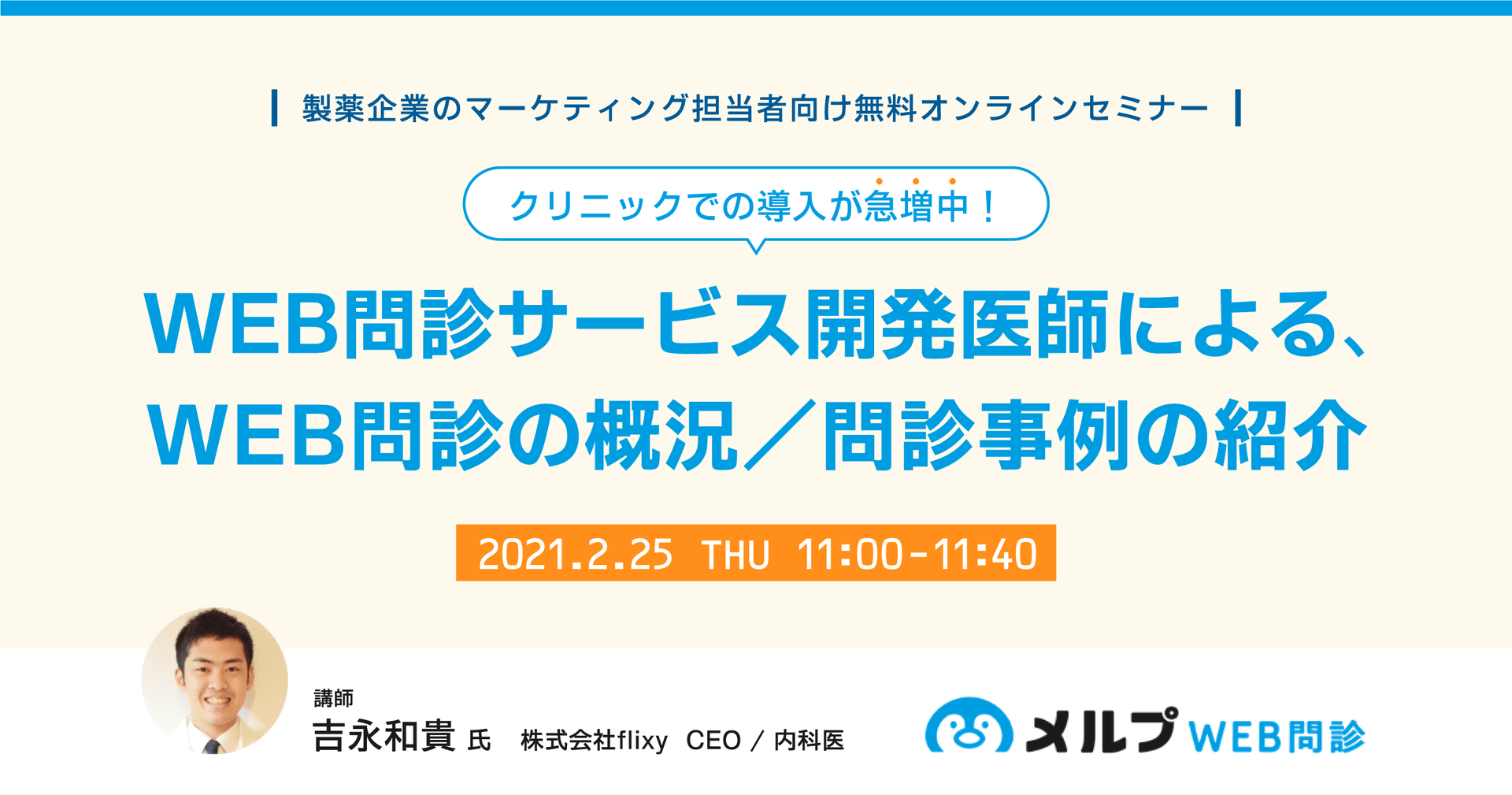 製薬企業のマーケティング担当者向け無料オンラインセミナー

クリニックでの導入が急増中！

WEB問診サービス開発医師による、
WEB問診の概況／問診事例の紹介

2021.2.25 THU 11:00-11:40

講師
吉永和貴 氏 株式会社flixy CEO / 内科医

メルプ WEB問診